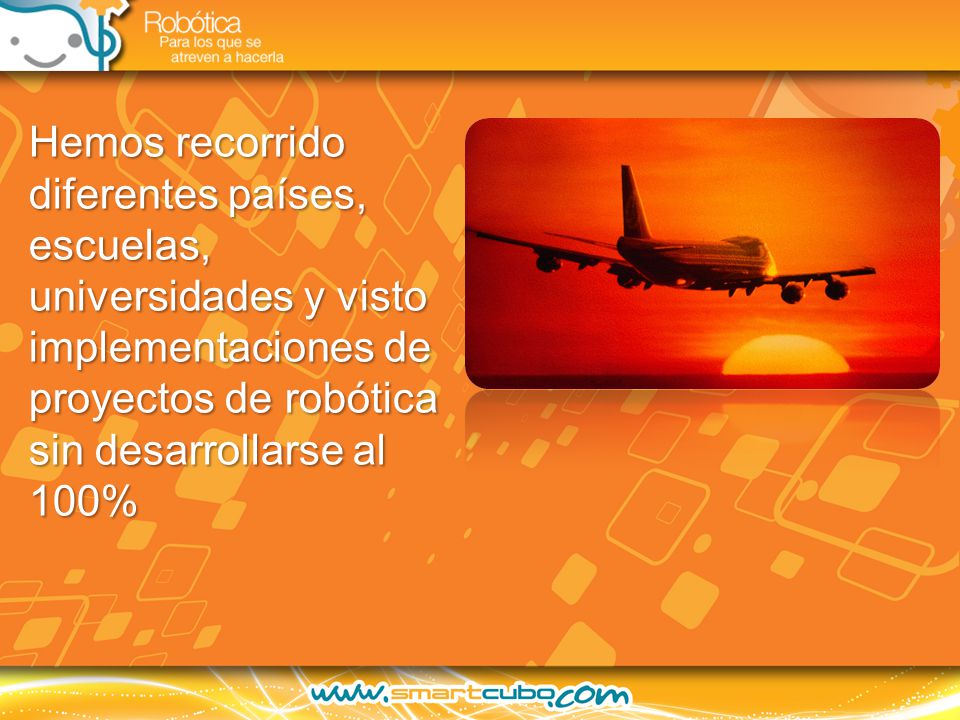 Robótica
Para los que se atreven a hacerla

Hemos recorrido diferentes países, escuelas, universidades y visto implementaciones de proyectos de robótica sin desarrollarse al 100%

www.smartcubo.com